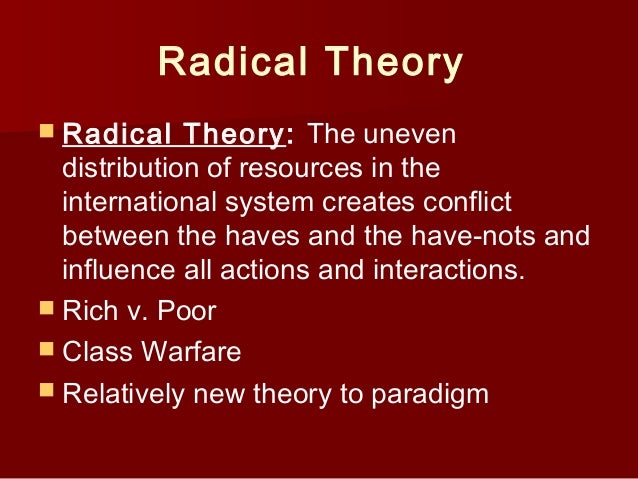 Radical Theory

Radical Theory: The uneven distribution of resources in the international system creates conflict between the haves and the have-nots and influence all actions and interactions.

Rich v. Poor

Class Warfare

Relatively new theory to paradigm